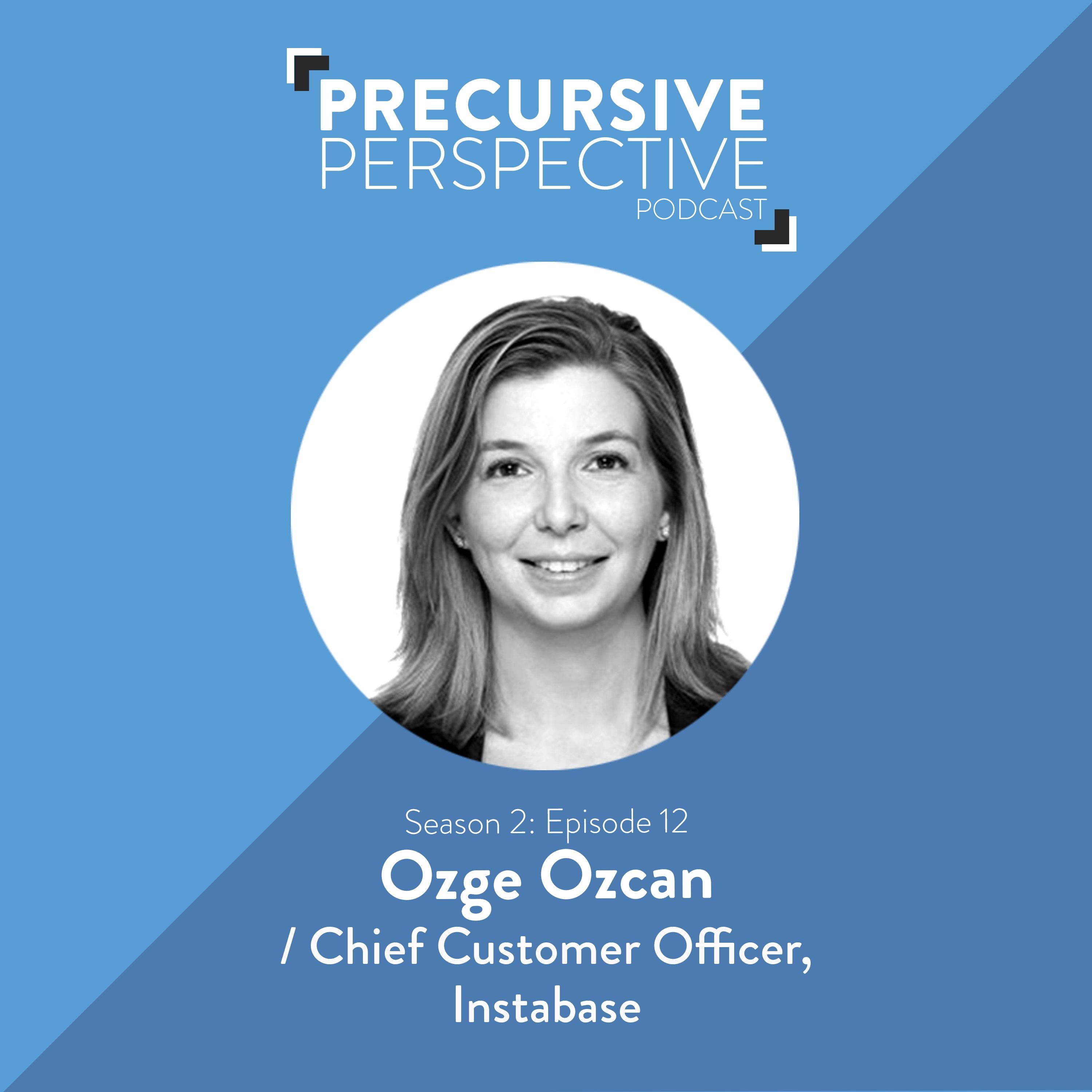 PRECURSIVE
PERSPECTIVE
PODCAST

Season 2: Episode 12
Ozge Ozcan
/ Chief Customer Officer, Instabase